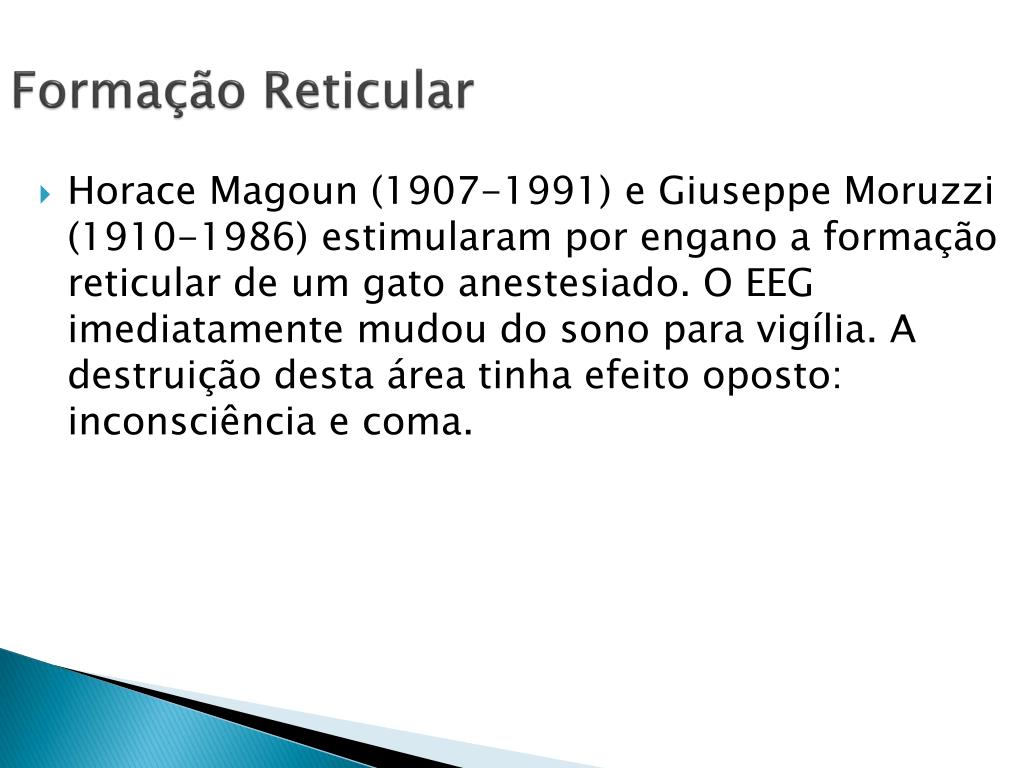 Formação Reticular

Horace Magoun (1907-1991) e Giuseppe Moruzzi (1910-1986) estimularam por engano a formação reticular de um gato anestesiado. O EEG imediatamente mudou do sono para vigília. A destruição desta área tinha efeito oposto: inconsciência e coma.